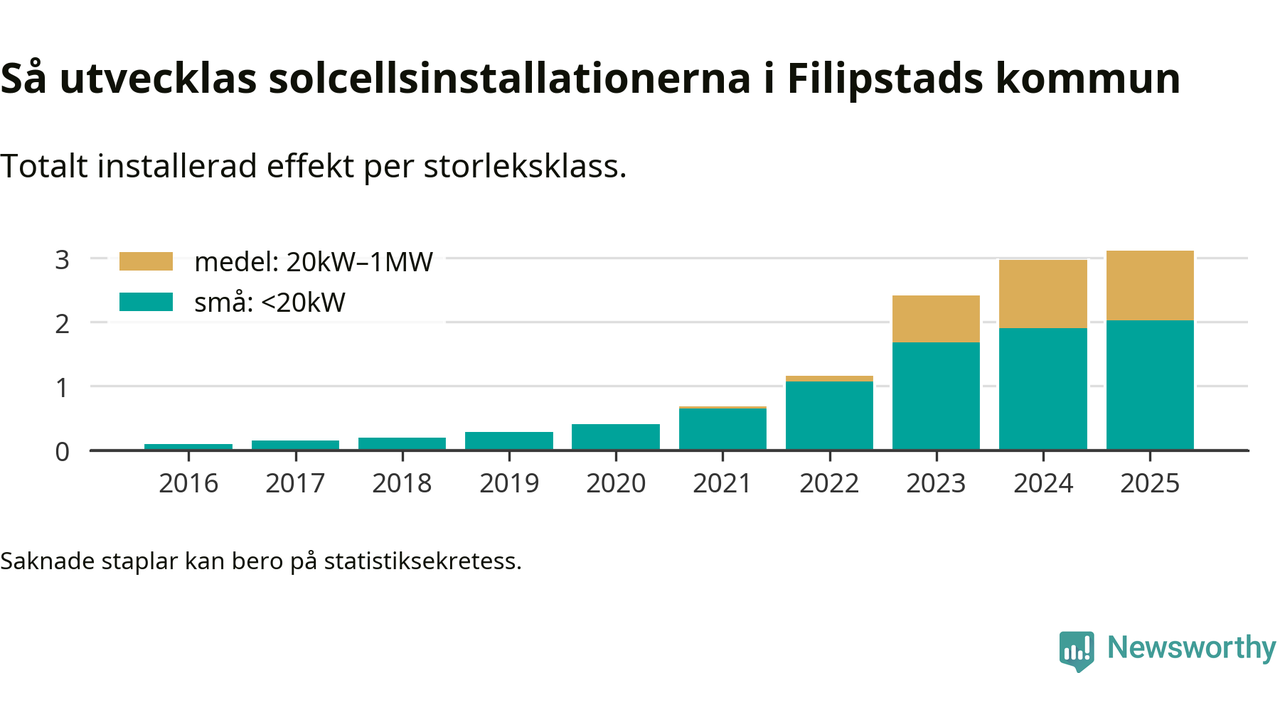 Så utvecklas solcellsinstallationerna i Filipstads kommun

Totalt installerad effekt per storleksklass.

medel: 20kW–1MW
små: <20kW

3
2
1
0

2016 2017 2018 2019 2020 2021 2022 2023 2024 2025

Saknade staplar kan bero på statistiksekretess.

Newsworthy